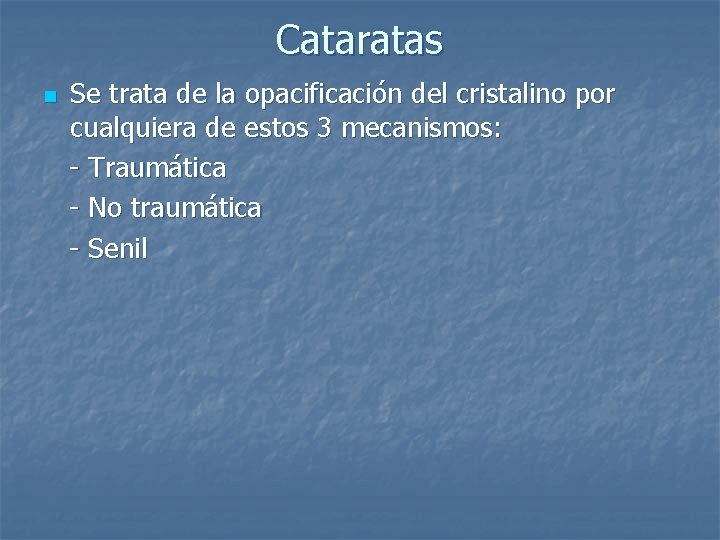 Cataratas

Se trata de la opacificación del cristalino por cualquiera de estos 3 mecanismos:
- Traumática
- No traumática
- Senil